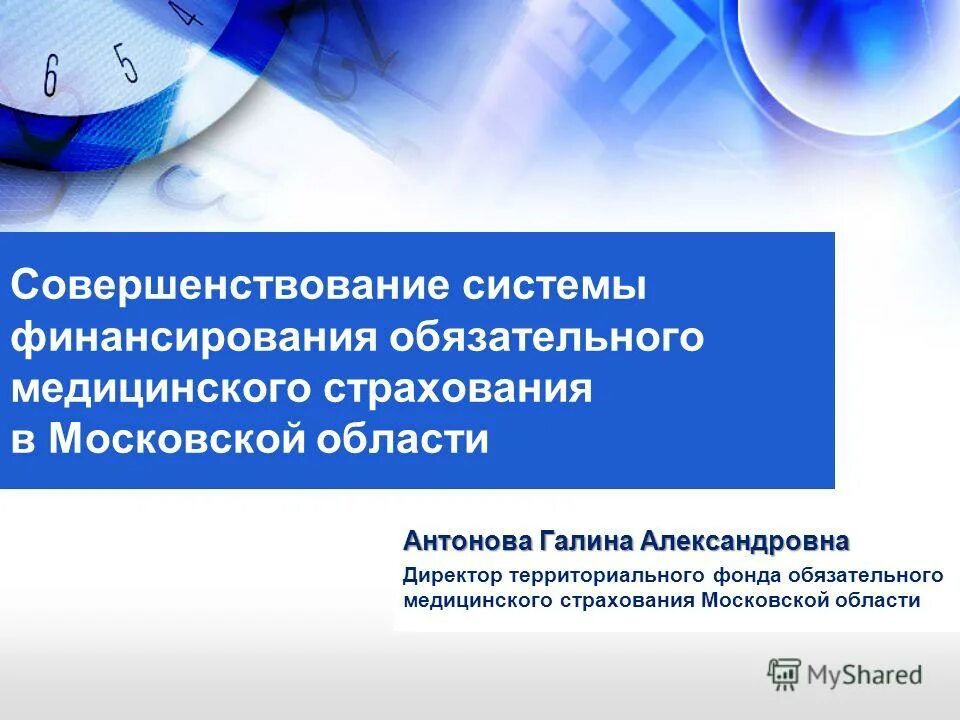 6 5 4

Совершенствование системы финансирования обязательного медицинского страхования в Московской области

Антонова Галина Александровна

Директор территориального фонда обязательного медицинского страхования Московской области

MyShared